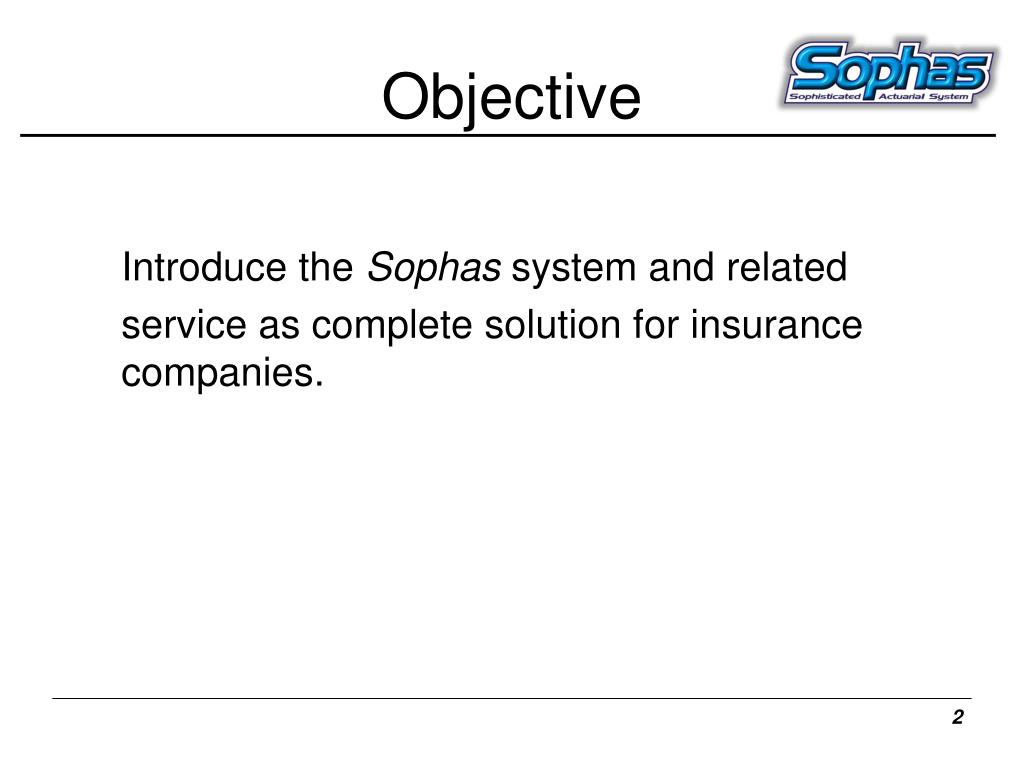 Objective

Sophas
Sophisticated Actuarial System

Introduce the Sophas system and related service as complete solution for insurance companies.

2